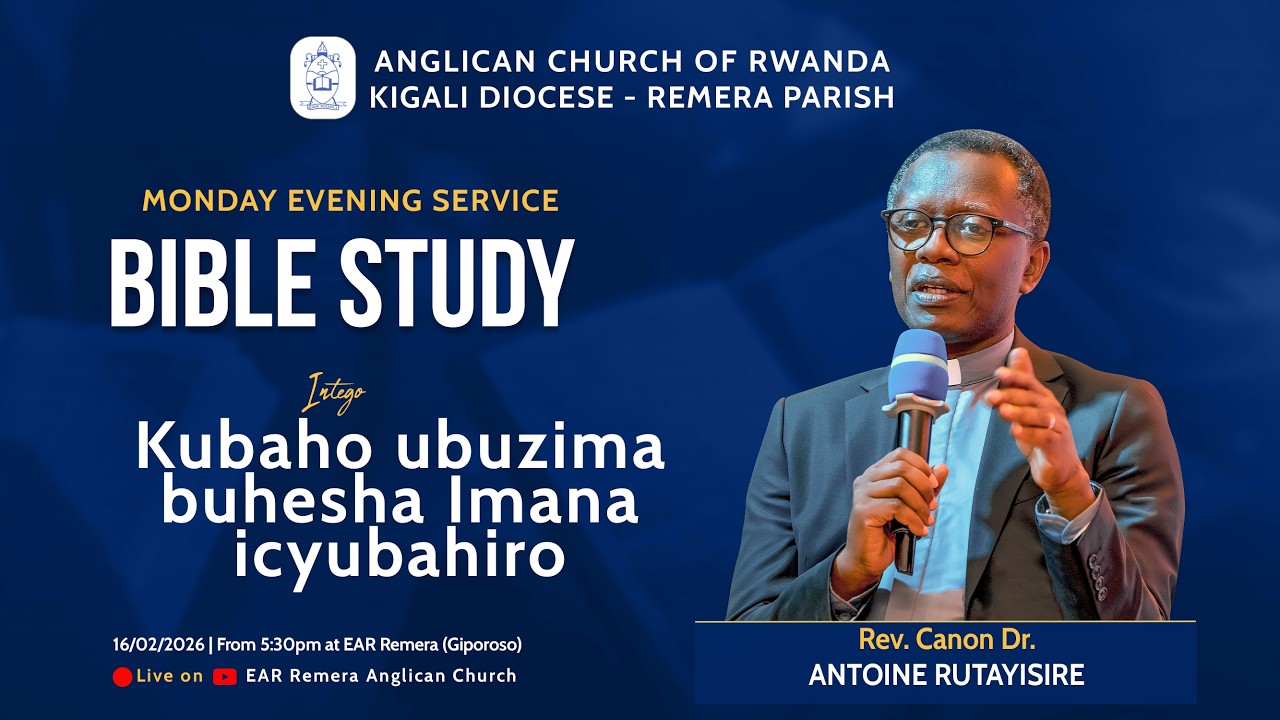 ANGLICAN CHURCH OF RWANDA
KIGALI DIOCESE - REMERA PARISH

MONDAY EVENING SERVICE

BIBLE STUDY

Intego

Kubaho ubuzima buhesha Imana icyubahiro

16/02/2026 | From 5:30pm at EAR Remera (Giporoso)

Live on EAR Remera Anglican Church

Rev. Canon Dr.
ANTOINE RUTAYISIRE